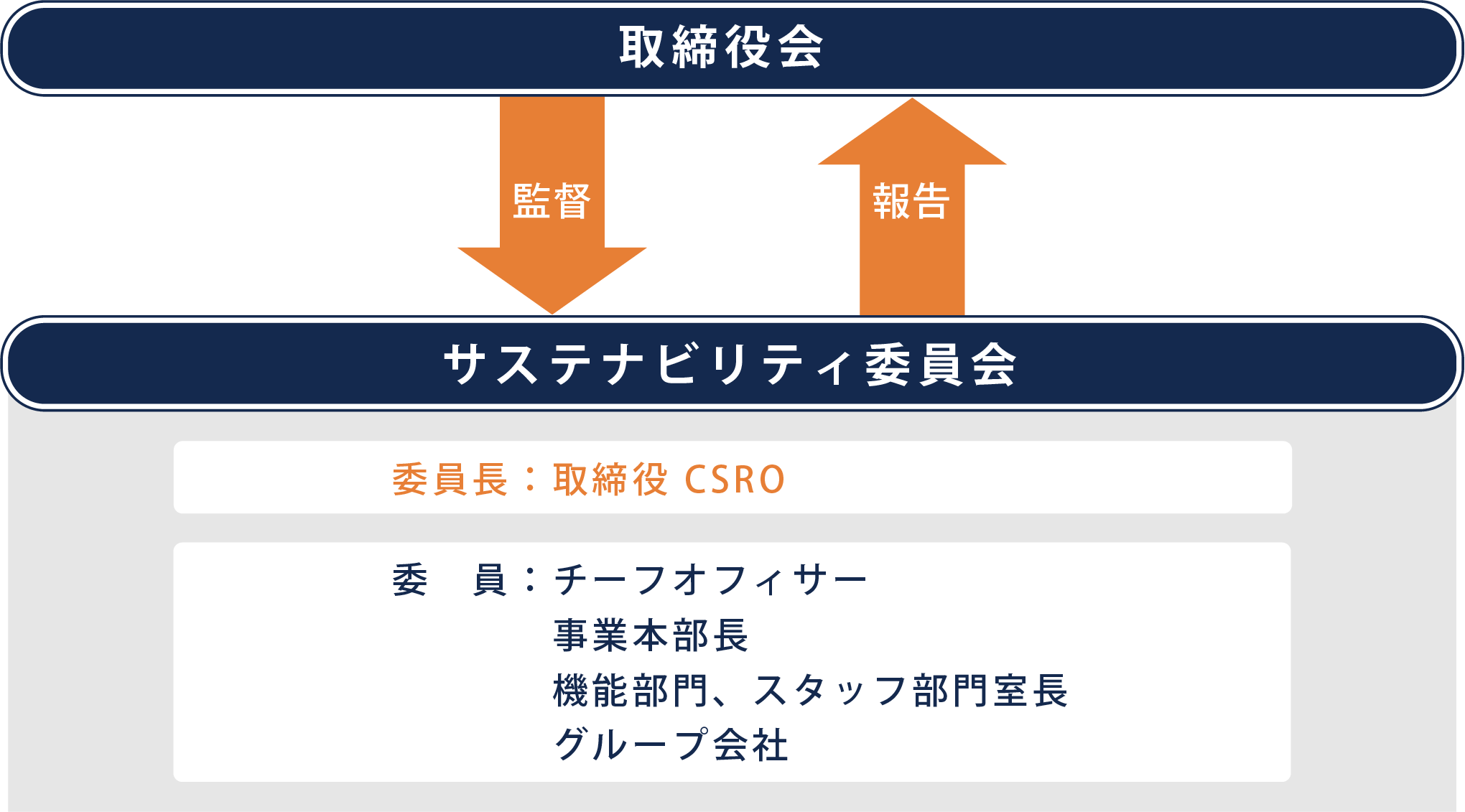 取締役会

監督

報告

サステナビリティ委員会

委員長：取締役 CSRO

委　員：チーフオフィサー
事業本部長
機能部門、スタッフ部門室長
グループ会社